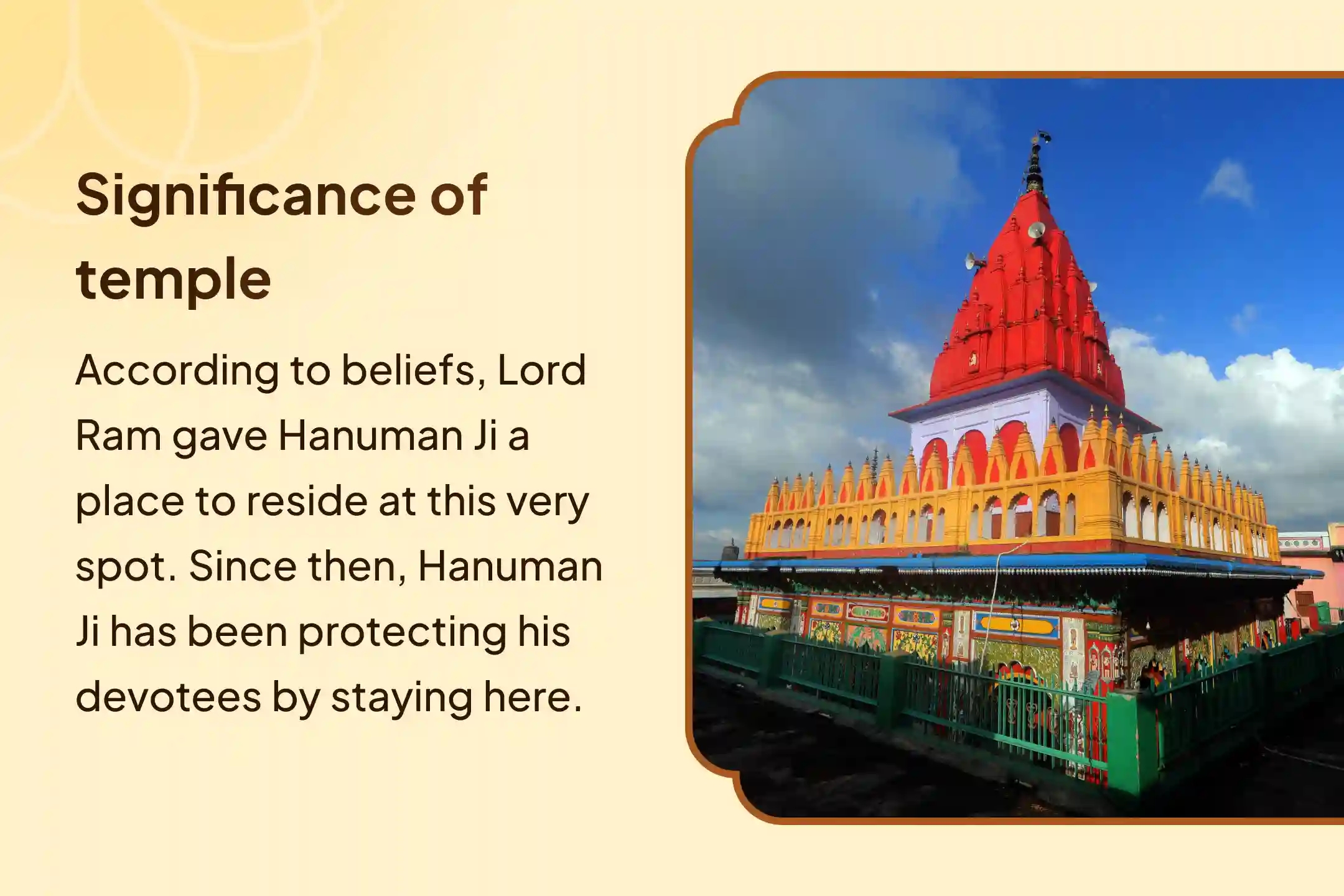 Significance of temple

According to beliefs, Lord Ram gave Hanuman Ji a place to reside at this very spot. Since then, Hanuman Ji has been protecting his devotees by staying here.